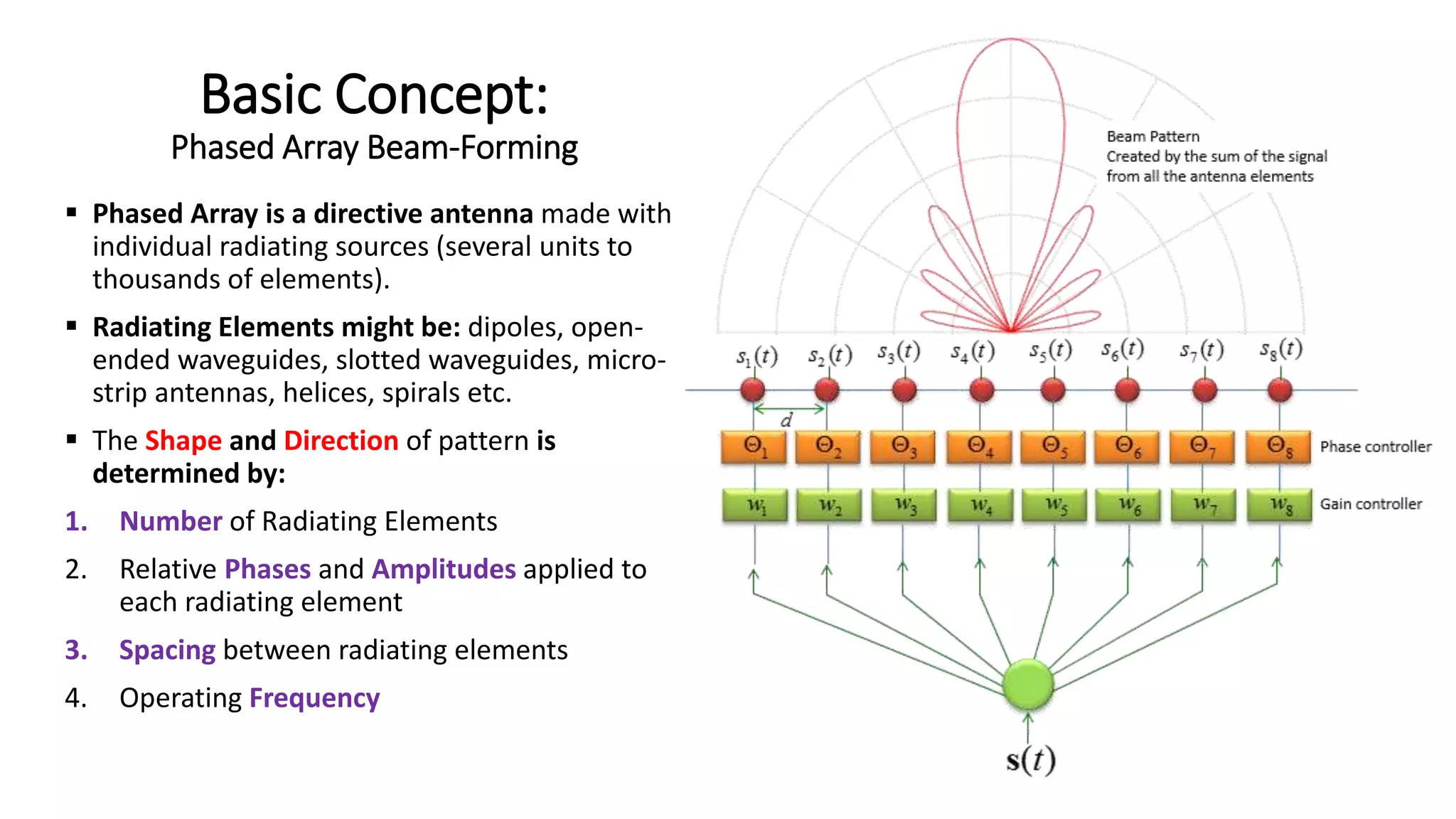 Basic Concept:
Phased Array Beam-Forming

▪ Phased Array is a directive antenna made with individual radiating sources (several units to thousands of elements).

▪ Radiating Elements might be: dipoles, open-ended waveguides, slotted waveguides, micro-strip antennas, helices, spirals etc.

▪ The Shape and Direction of pattern is determined by:

1. Number of Radiating Elements
2. Relative Phases and Amplitudes applied to each radiating element
3. Spacing between radiating elements
4. Operating Frequency

Beam Pattern
Created by the sum of the signal from all the antenna elements

$s_1(t)$ $s_2(t)$ $s_3(t)$ $s_4(t)$ $s_5(t)$ $s_6(t)$ $s_7(t)$ $s_8(t)$

$d$

$\Theta_1$ $\Theta_2$ $\Theta_3$ $\Theta_4$ $\Theta_5$ $\Theta_6$ $\Theta_7$ $\Theta_8$ Phase controller

$w_1$ $w_2$ $w_3$ $w_4$ $w_5$ $w_6$ $w_7$ $w_8$ Gain controller

$\mathbf{s}(t)$